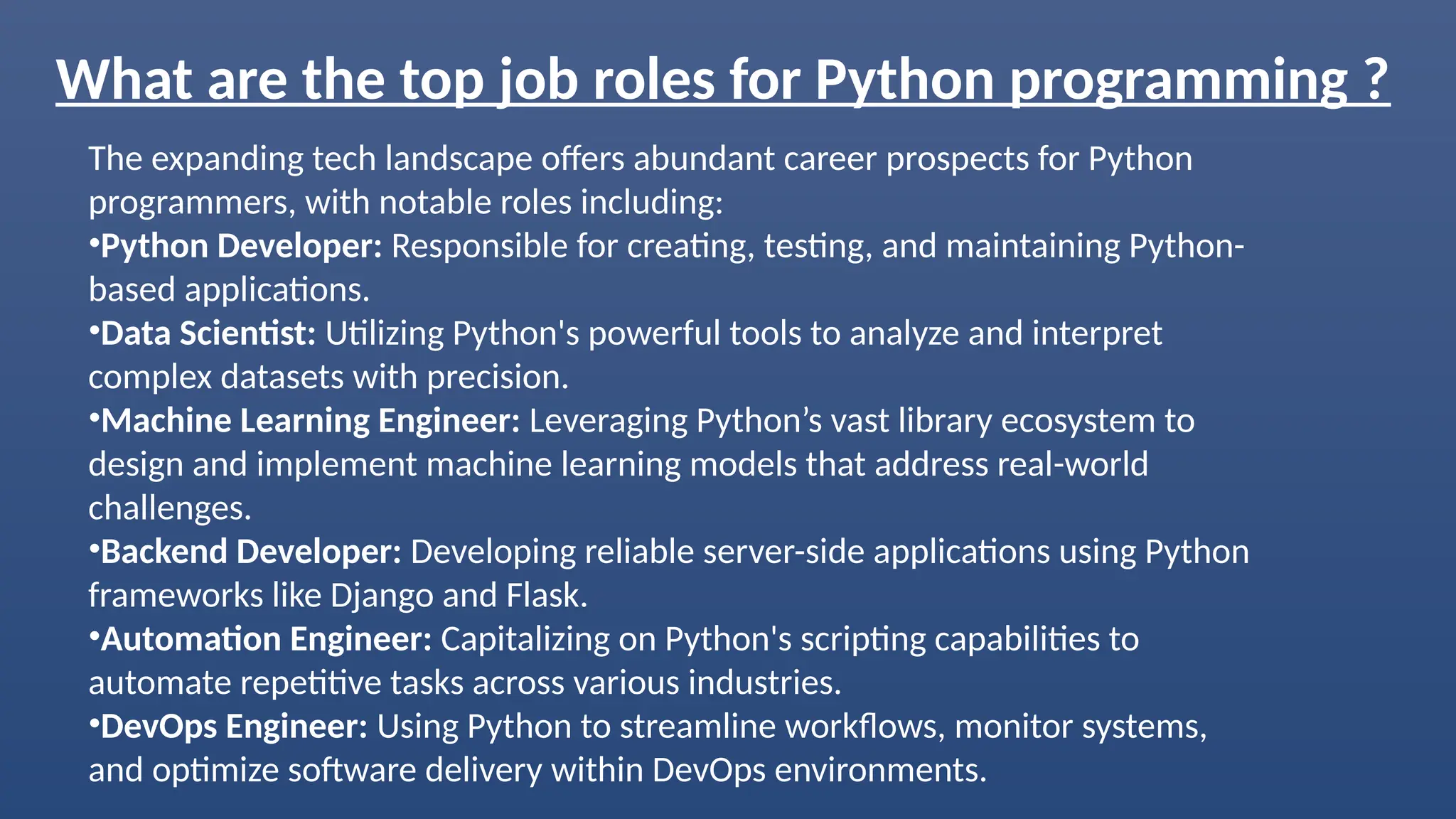 What are the top job roles for Python programming ?

The expanding tech landscape offers abundant career prospects for Python programmers, with notable roles including:
•Python Developer: Responsible for creating, testing, and maintaining Python-based applications.
•Data Scientist: Utilizing Python's powerful tools to analyze and interpret complex datasets with precision.
•Machine Learning Engineer: Leveraging Python’s vast library ecosystem to design and implement machine learning models that address real-world challenges.
•Backend Developer: Developing reliable server-side applications using Python frameworks like Django and Flask.
•Automation Engineer: Capitalizing on Python's scripting capabilities to automate repetitive tasks across various industries.
•DevOps Engineer: Using Python to streamline workflows, monitor systems, and optimize software delivery within DevOps environments.